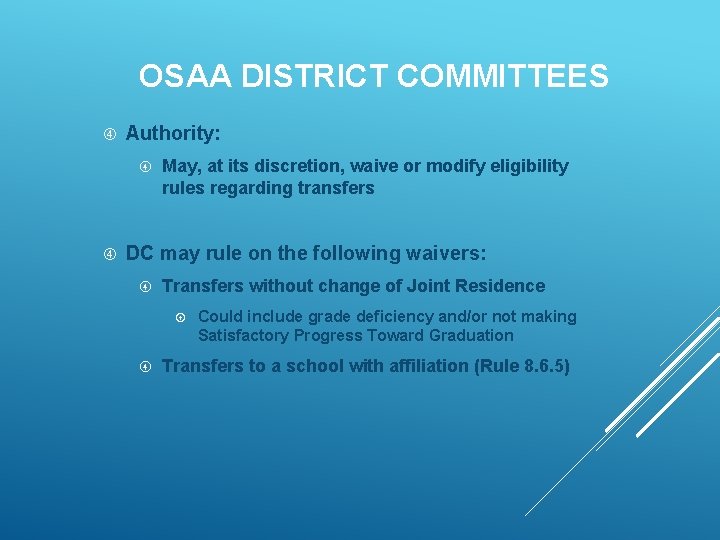 OSAA DISTRICT COMMITTEES

Authority:

May, at its discretion, waive or modify eligibility rules regarding transfers

DC may rule on the following waivers:

Transfers without change of Joint Residence

Could include grade deficiency and/or not making Satisfactory Progress Toward Graduation

Transfers to a school with affiliation (Rule 8.6.5)